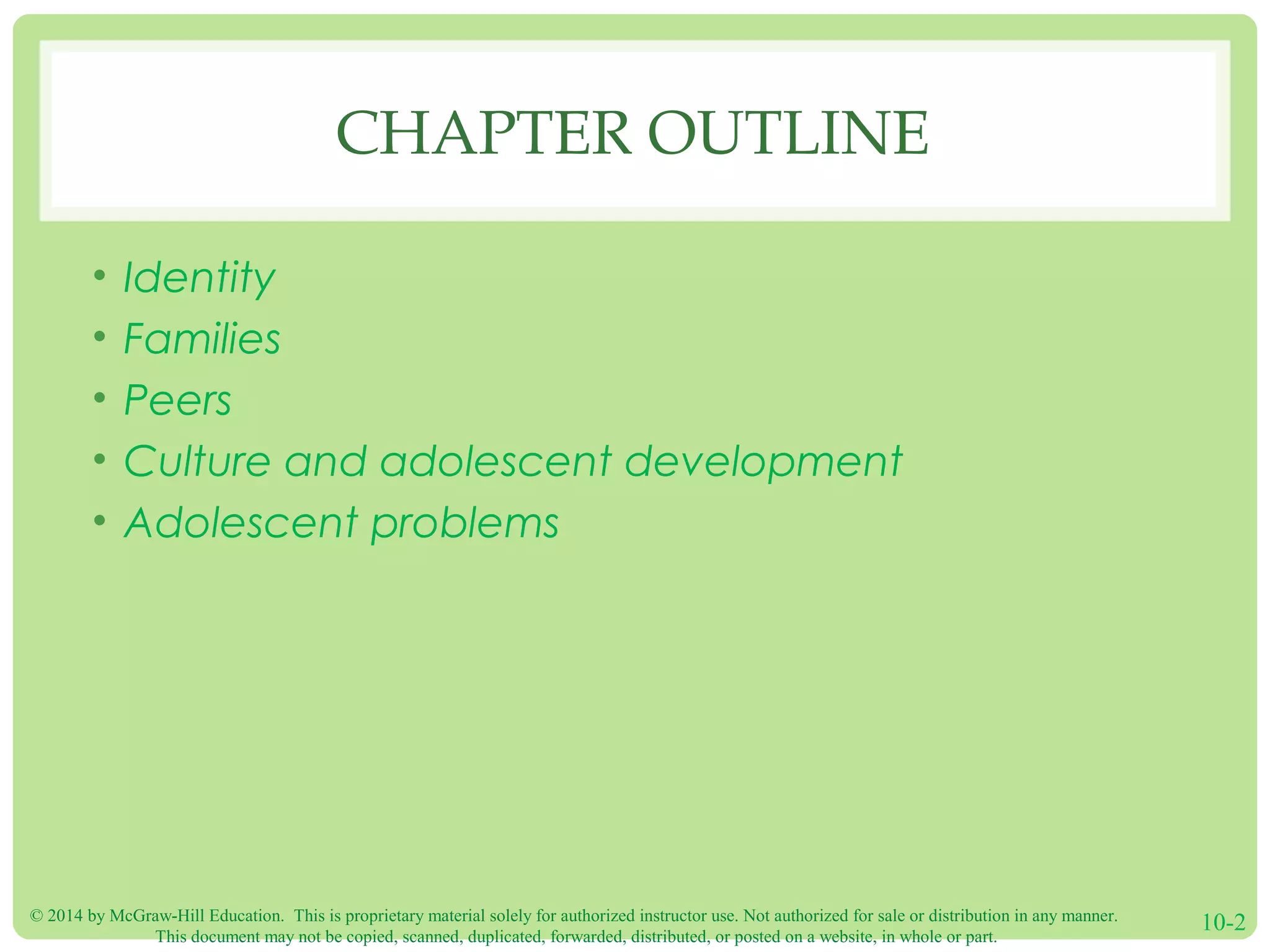 CHAPTER OUTLINE

• Identity
• Families
• Peers
• Culture and adolescent development
• Adolescent problems

© 2014 by McGraw-Hill Education. This is proprietary material solely for authorized instructor use. Not authorized for sale or distribution in any manner. This document may not be copied, scanned, duplicated, forwarded, distributed, or posted on a website, in whole or part.

10-2